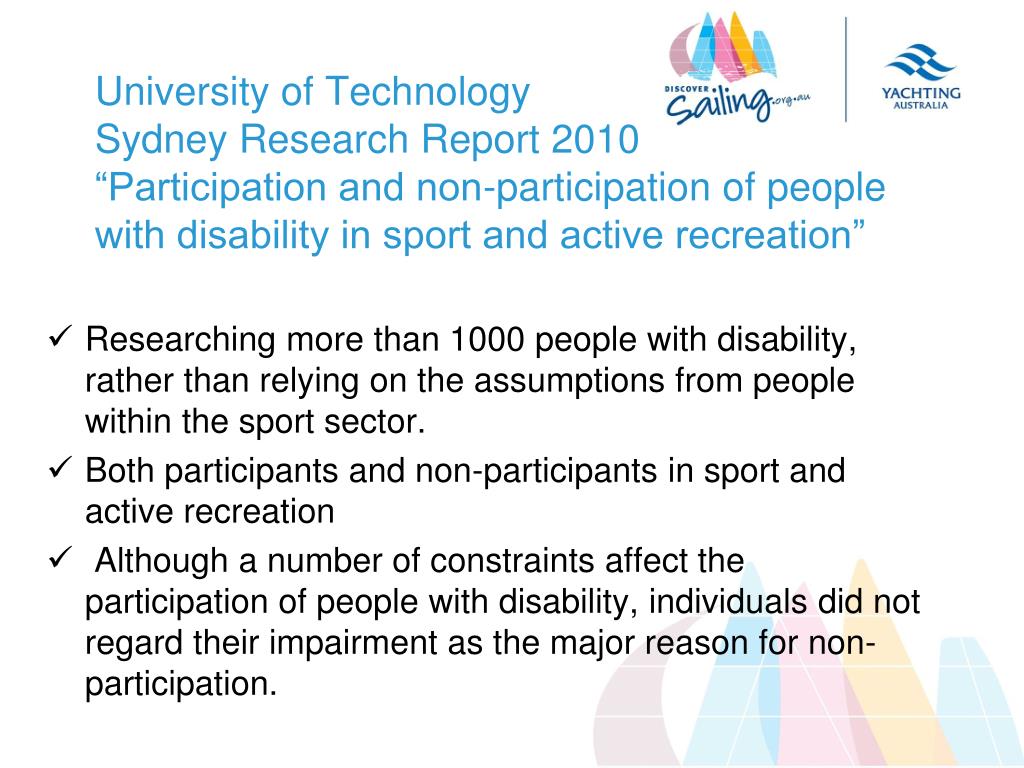 DISCOVER Sailing.org.au

YACHTING AUSTRALIA

University of Technology
Sydney Research Report 2010
“Participation and non-participation of people with disability in sport and active recreation”

✓ Researching more than 1000 people with disability, rather than relying on the assumptions from people within the sport sector.

✓ Both participants and non-participants in sport and active recreation

✓ Although a number of constraints affect the participation of people with disability, individuals did not regard their impairment as the major reason for non-participation.